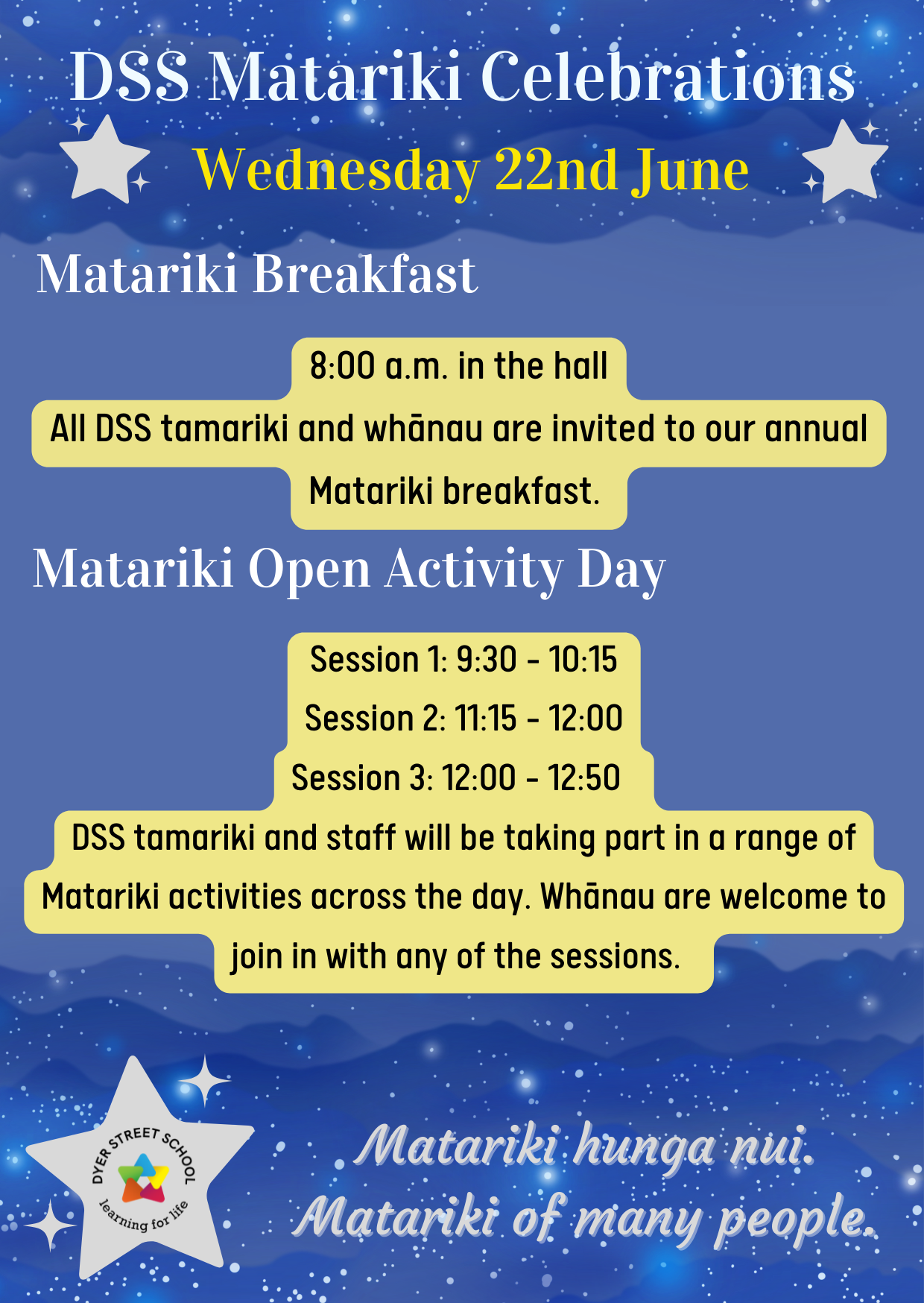 DSS Matariki Celebrations

Wednesday 22nd June

Matariki Breakfast

8:00 a.m. in the hall

All DSS tamariki and whānau are invited to our annual Matariki breakfast.

Matariki Open Activity Day

Session 1: 9:30 - 10:15

Session 2: 11:15 - 12:00

Session 3: 12:00 - 12:50

DSS tamariki and staff will be taking part in a range of Matariki activities across the day. Whānau are welcome to join in with any of the sessions.

DYER STREET SCHOOL
learning for life

Matariki hunga nui.
Matariki of many people.